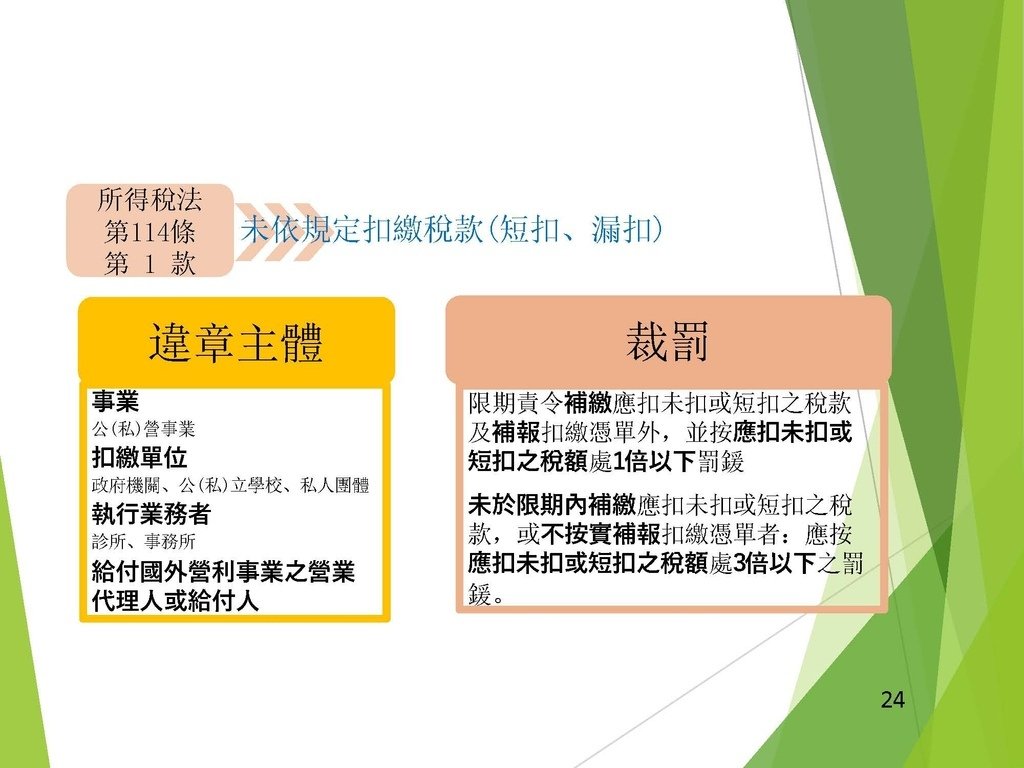 所得稅法
第114條
第 1 款

未依規定扣繳稅款(短扣、漏扣)

違章主體

事業
公(私)營事業
扣繳單位
政府機關、公(私)立學校、私人團體
執行業務者
診所、事務所
給付國外營利事業之營業代理人或給付人

裁罰

限期責令補繳應扣未扣或短扣之稅款及補報扣繳憑單外，並按應扣未扣或短扣之稅額處1倍以下罰鍰

未於限期內補繳應扣未扣或短扣之稅款，或不按實補報扣繳憑單者：應按應扣未扣或短扣之稅額處3倍以下之罰鍰。

24